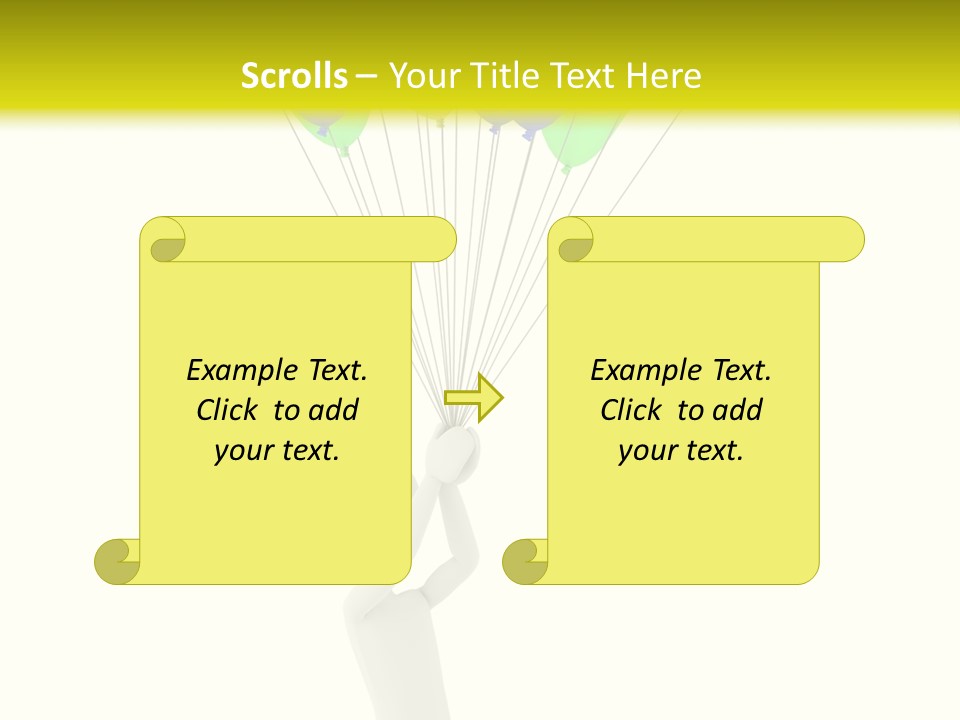 Scrolls – Your Title Text Here

Example Text. Click to add your text.

Example Text. Click to add your text.